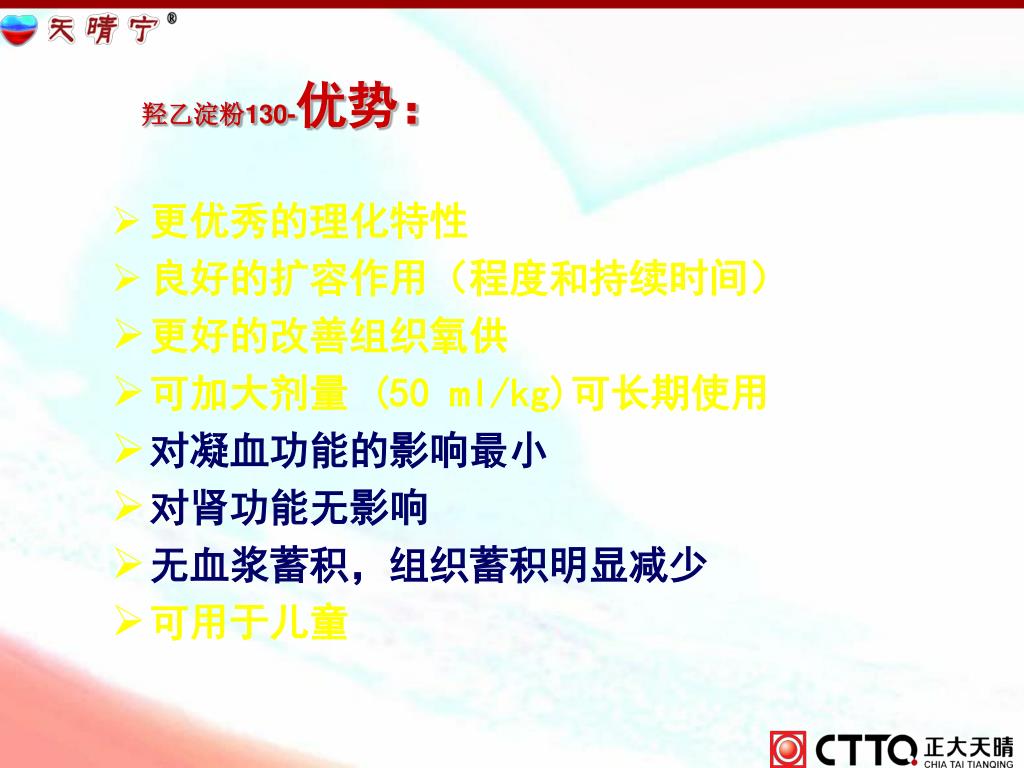 天晴宁®

羟乙淀粉130-优势：

➢ 更优秀的理化特性
➢ 良好的扩容作用（程度和持续时间）
➢ 更好的改善组织氧供
➢ 可加大剂量 (50 ml/kg)可长期使用
➢ 对凝血功能的影响最小
➢ 对肾功能无影响
➢ 无血浆蓄积，组织蓄积明显减少
➢ 可用于儿童

CTTQ 正大天晴 CHIA TAI TIANQING